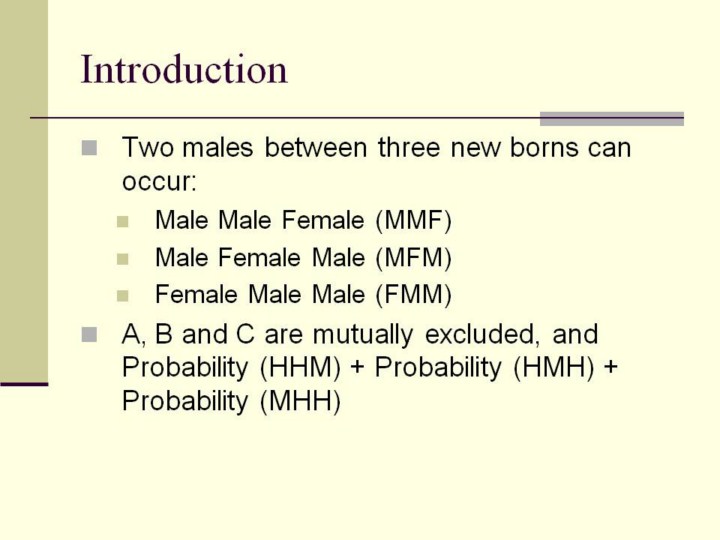 Introduction

Two males between three new borns can occur:

Male Male Female (MMF)

Male Female Male (MFM)

Female Male Male (FMM)

A, B and C are mutually excluded, and Probability (HHM) + Probability (HMH) + Probability (MHH)